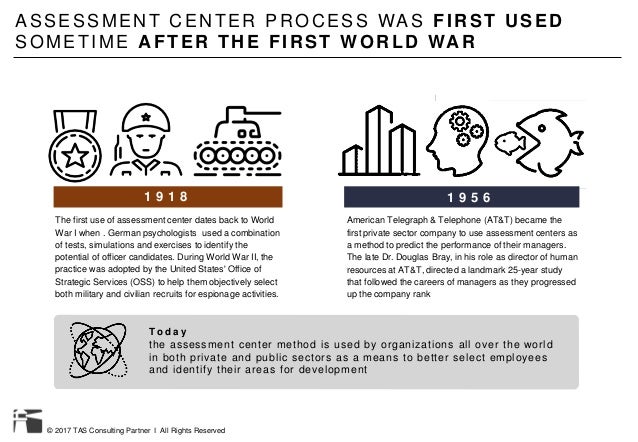 ASSESSMENT CENTER PROCESS WAS FIRST USED SOMETIME AFTER THE FIRST WORLD WAR

1918

The first use of assessment center dates back to World War I when . German psychologists used a combination of tests, simulations and exercises to identify the potential of officer candidates. During World War II, the practice was adopted by the United States' Office of Strategic Services (OSS) to help them objectively select both military and civilian recruits for espionage activities.

1956

American Telegraph & Telephone (AT&T) became the first private sector company to use assessment centers as a method to predict the performance of their managers. The late Dr. Douglas Bray, in his role as director of human resources at AT&T, directed a landmark 25-year study that followed the careers of managers as they progressed up the company rank

Today
the assessment center method is used by organizations all over the world in both private and public sectors as a means to better select employees and identify their areas for development

© 2017 TAS Consulting Partner I All Rights Reserved